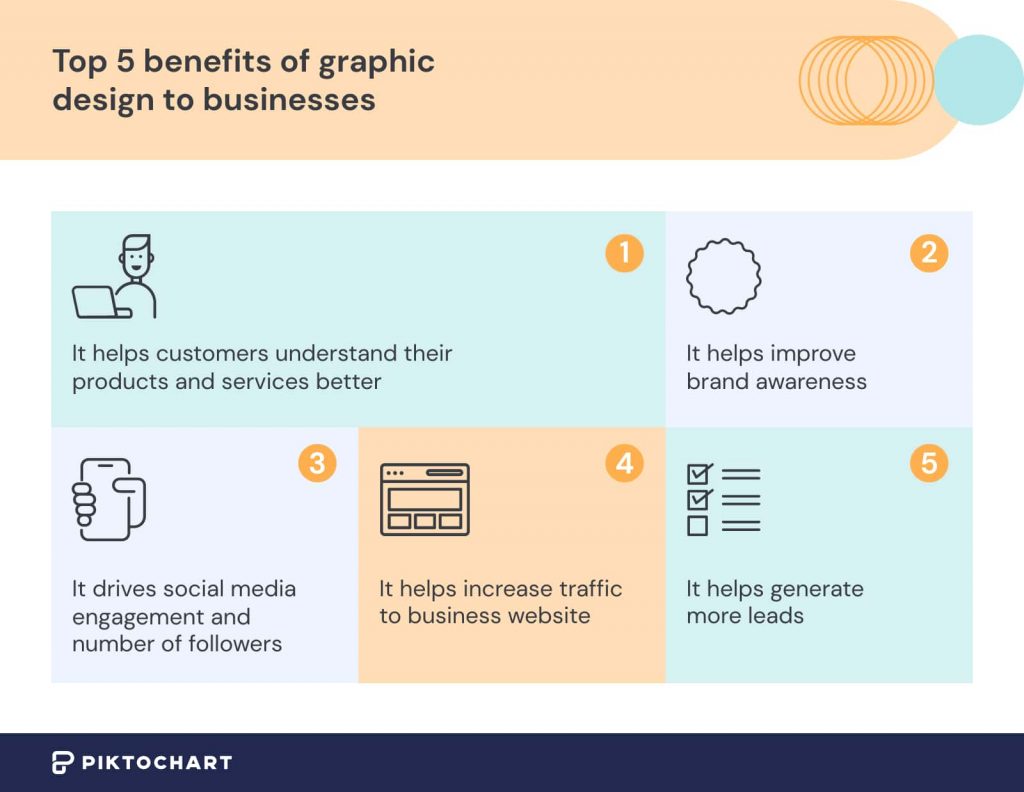 Top 5 benefits of graphic design to businesses

1

It helps customers understand their products and services better

2

It helps improve brand awareness

3

It drives social media engagement and number of followers

4

It helps increase traffic to business website

5

It helps generate more leads

PIKTOCHART